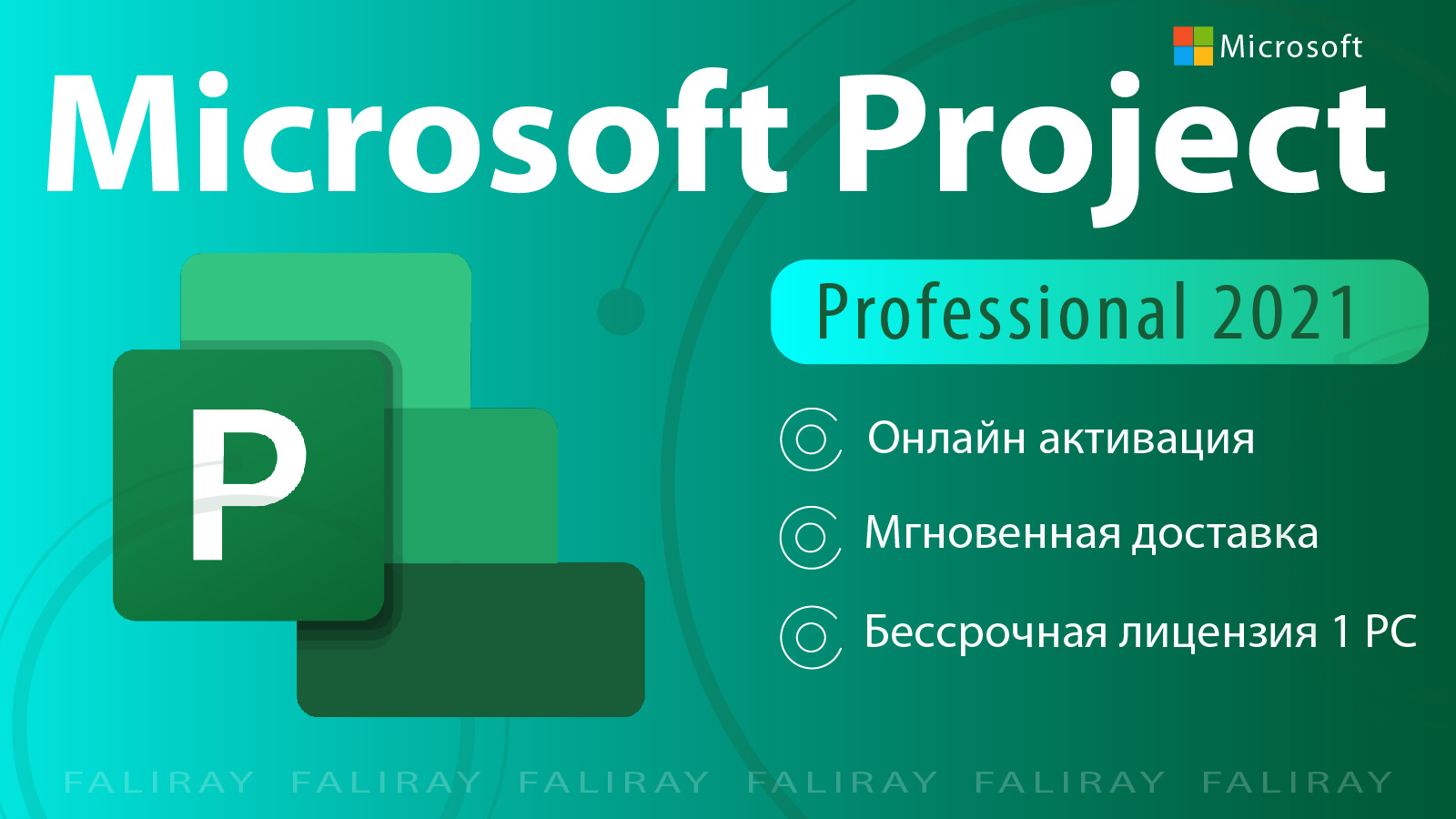 Microsoft

Microsoft Project

P

Professional 2021

Онлайн активация

Мгновенная доставка

Бессрочная лицензия 1 PC

FALIRAY FALIRAY FALIRAY FALIRAY FALIRAY FALIRAY